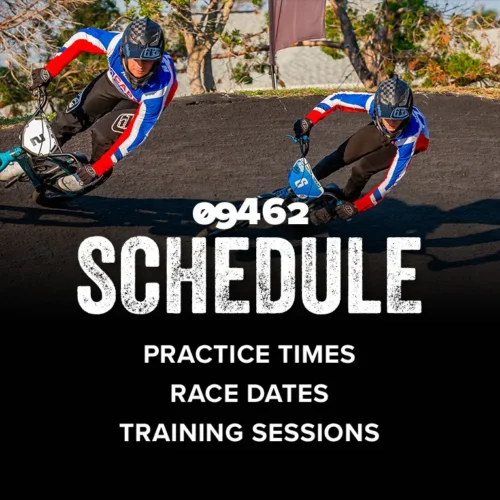 09462
SCHEDULE

PRACTICE TIMES
RACE DATES
TRAINING SESSIONS